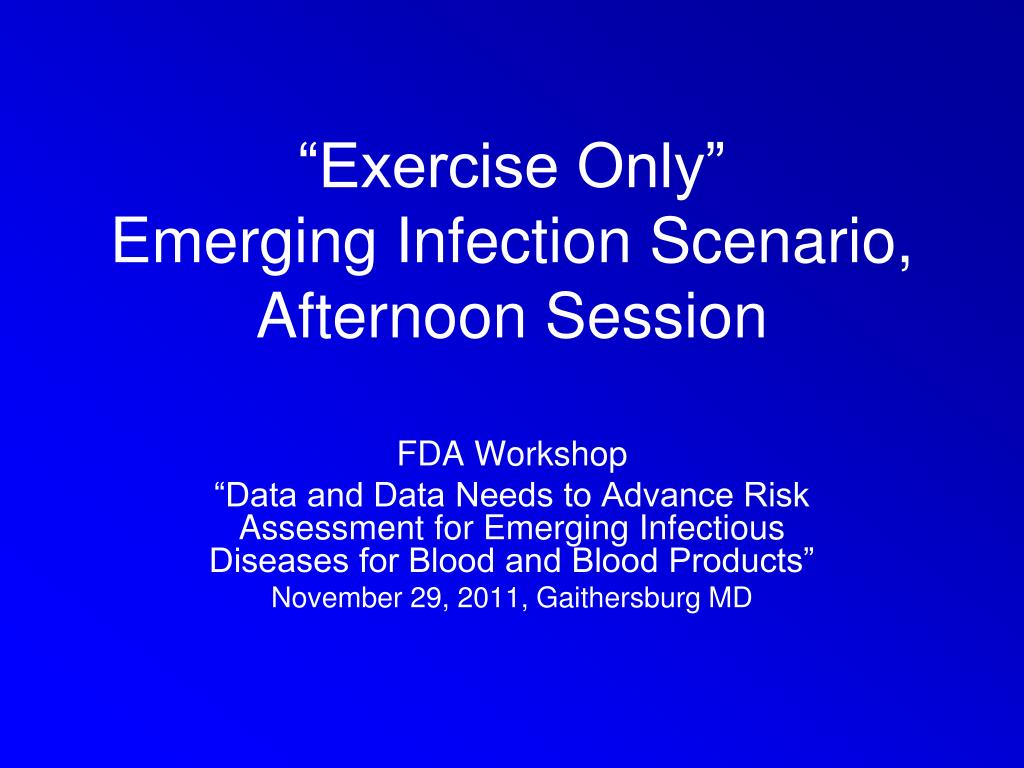 “Exercise Only”
Emerging Infection Scenario, Afternoon Session

FDA Workshop
“Data and Data Needs to Advance Risk Assessment for Emerging Infectious Diseases for Blood and Blood Products”
November 29, 2011, Gaithersburg MD